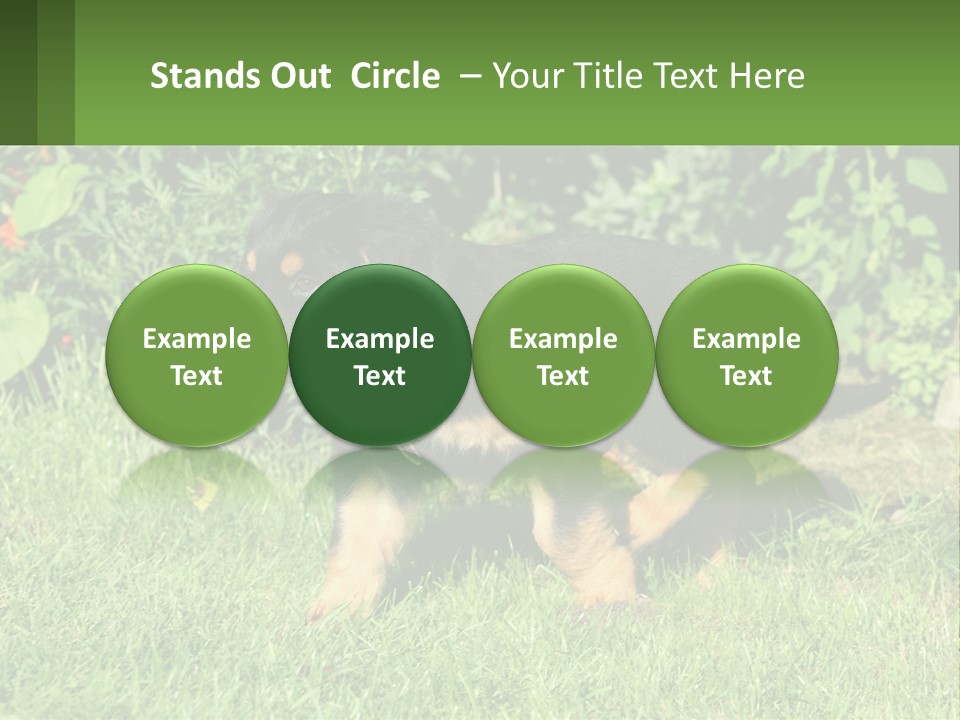 Stands Out Circle – Your Title Text Here

Example Text

Example Text

Example Text

Example Text